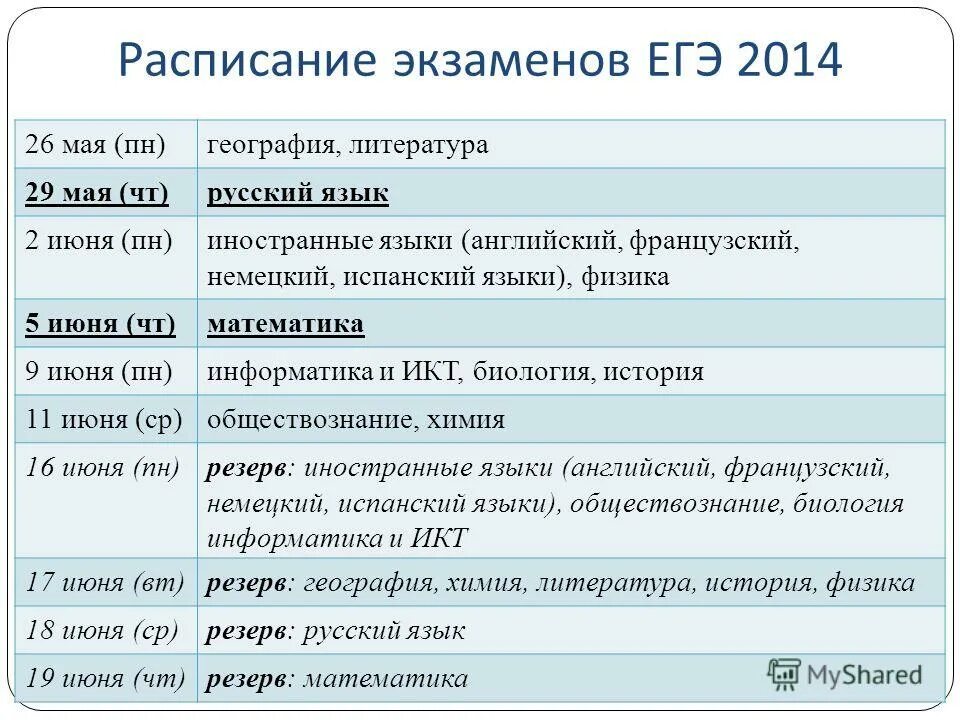 Расписание экзаменов ЕГЭ 2014

| | |
|---|---|
| 26 мая (пн) | география, литература |
| 29 мая (чт) | русский язык |
| 2 июня (пн) | иностранные языки (английский, французский, немецкий, испанский языки), физика |
| 5 июня (чт) | математика |
| 9 июня (пн) | информатика и ИКТ, биология, история |
| 11 июня (ср) | обществознание, химия |
| 16 июня (пн) | резерв: иностранные языки (английский, французский, немецкий, испанский языки), обществознание, биология информатика и ИКТ |
| 17 июня (вт) | резерв: география, химия, литература, история, физика |
| 18 июня (ср) | резерв: русский язык |
| 19 июня (чт) | резерв: математика |

MyShared